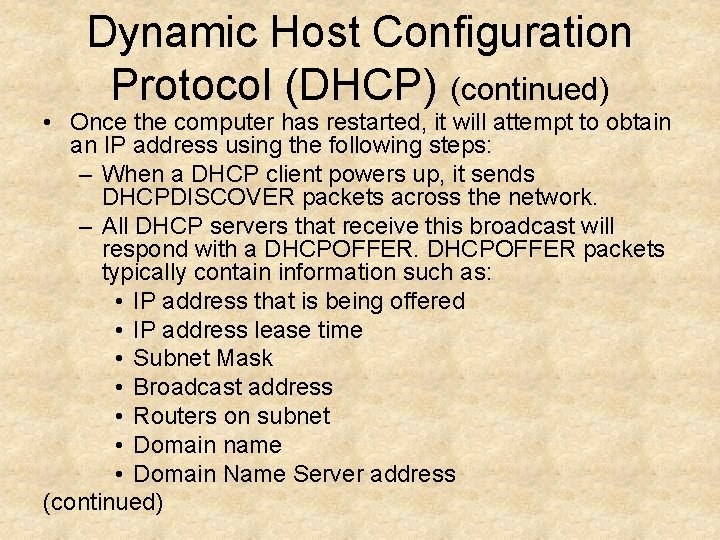 Dynamic Host Configuration Protocol (DHCP) (continued)

• Once the computer has restarted, it will attempt to obtain an IP address using the following steps:
– When a DHCP client powers up, it sends DHCPDISCOVER packets across the network.
– All DHCP servers that receive this broadcast will respond with a DHCPOFFER. DHCPOFFER packets typically contain information such as:
• IP address that is being offered
• IP address lease time
• Subnet Mask
• Broadcast address
• Routers on subnet
• Domain name
• Domain Name Server address

(continued)